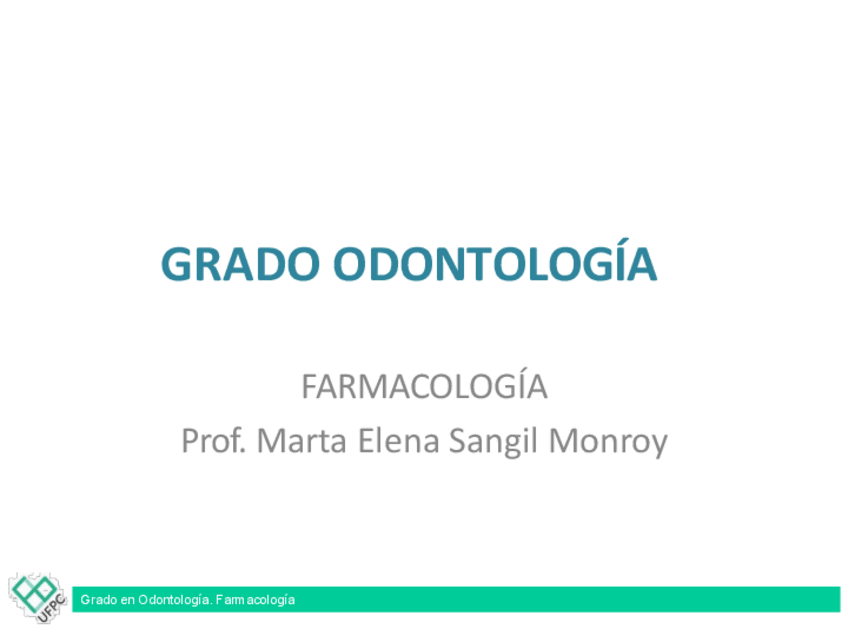 GRADO ODONTOLOGÍA

FARMACOLOGÍA
Prof. Marta Elena Sangil Monroy

UFPC

Grado en Odontología. Farmacología